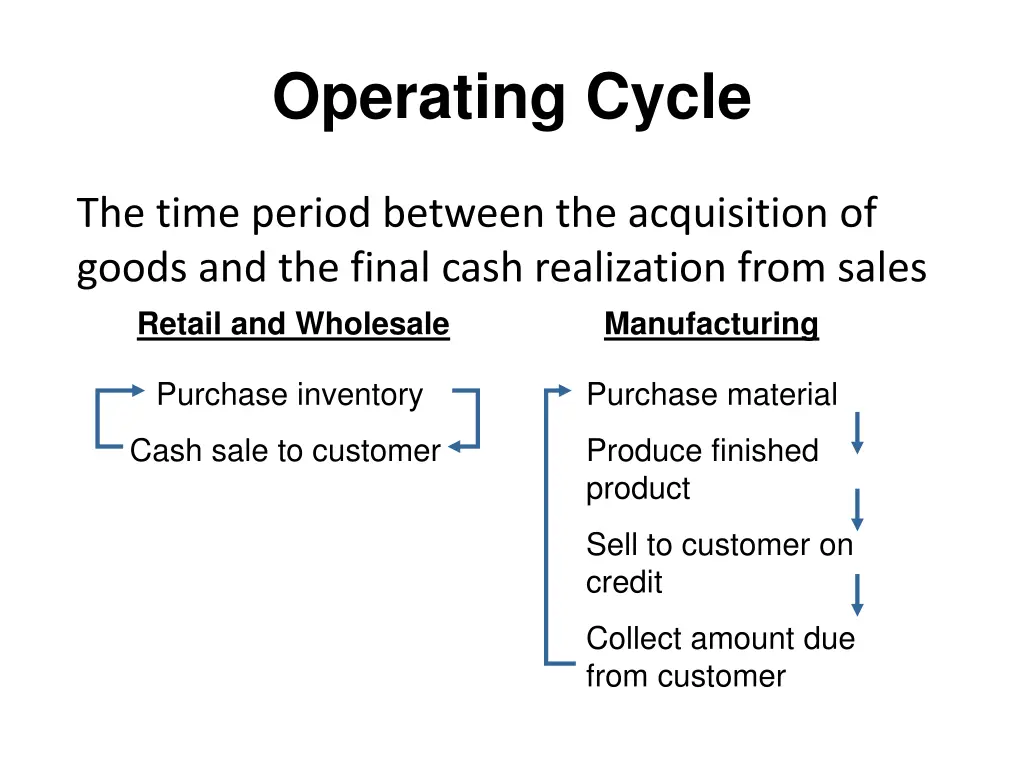 Operating Cycle

The time period between the acquisition of goods and the final cash realization from sales

Retail and Wholesale

Purchase inventory

Cash sale to customer

Manufacturing

Purchase material

Produce finished product

Sell to customer on credit

Collect amount due from customer